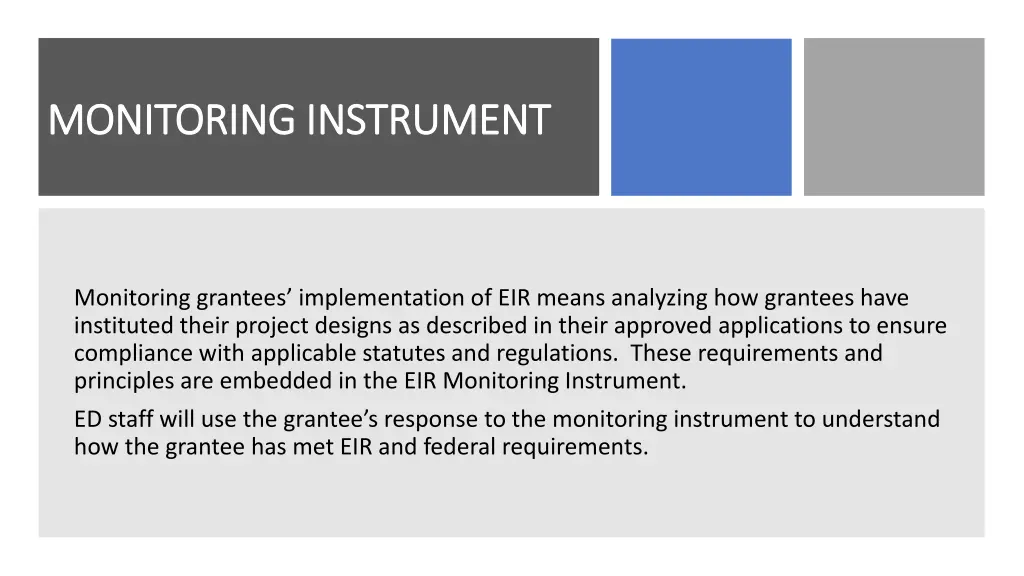 MONITORING INSTRUMENT

Monitoring grantees’ implementation of EIR means analyzing how grantees have instituted their project designs as described in their approved applications to ensure compliance with applicable statutes and regulations. These requirements and principles are embedded in the EIR Monitoring Instrument.

ED staff will use the grantee’s response to the monitoring instrument to understand how the grantee has met EIR and federal requirements.